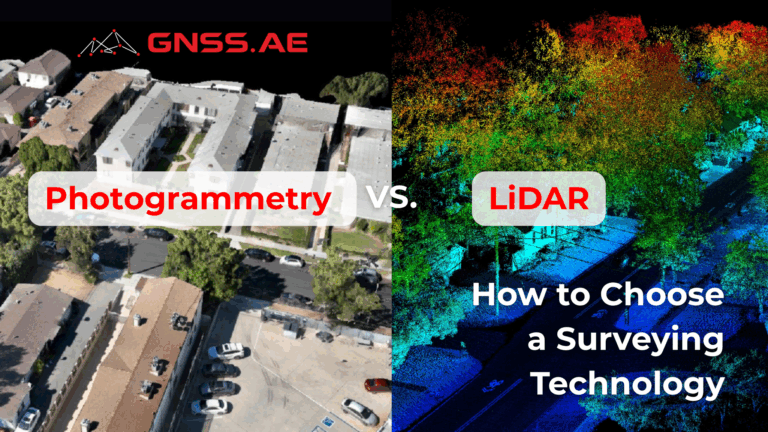 GNSS.AE

Photogrammetry VS. LiDAR

How to Choose a Surveying Technology